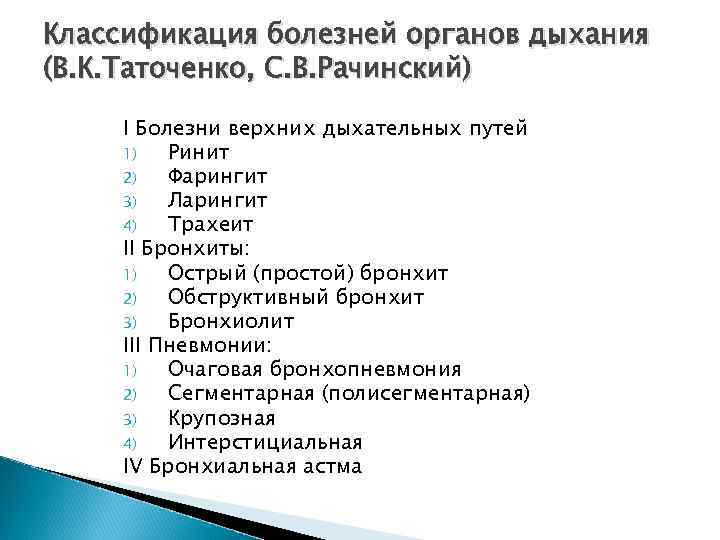 Классификация болезней органов дыхания (В.К.Таточенко, С.В.Рачинский)

I Болезни верхних дыхательных путей
1) Ринит
2) Фарингит
3) Ларингит
4) Трахеит
II Бронхиты:
1) Острый (простой) бронхит
2) Обструктивный бронхит
3) Бронхиолит
III Пневмонии:
1) Очаговая бронхопневмония
2) Сегментарная (полисегментарная)
3) Крупозная
4) Интерстициальная
IV Бронхиальная астма